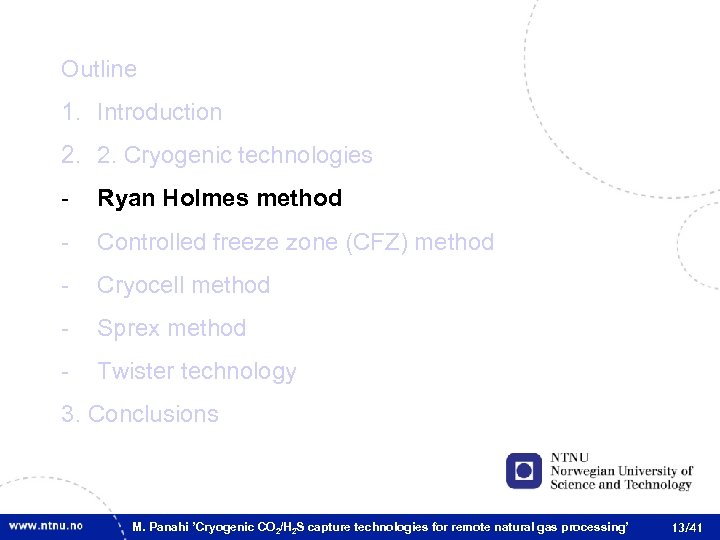 Outline

1. Introduction

2. 2. Cryogenic technologies

- Ryan Holmes method

- Controlled freeze zone (CFZ) method

- Cryocell method

- Sprex method

- Twister technology

3. Conclusions

NTNU
Norwegian University of Science and Technology

www.ntnu.no

M. Panahi 'Cryogenic $CO_2$/$H_2S$ capture technologies for remote natural gas processing'

13/41